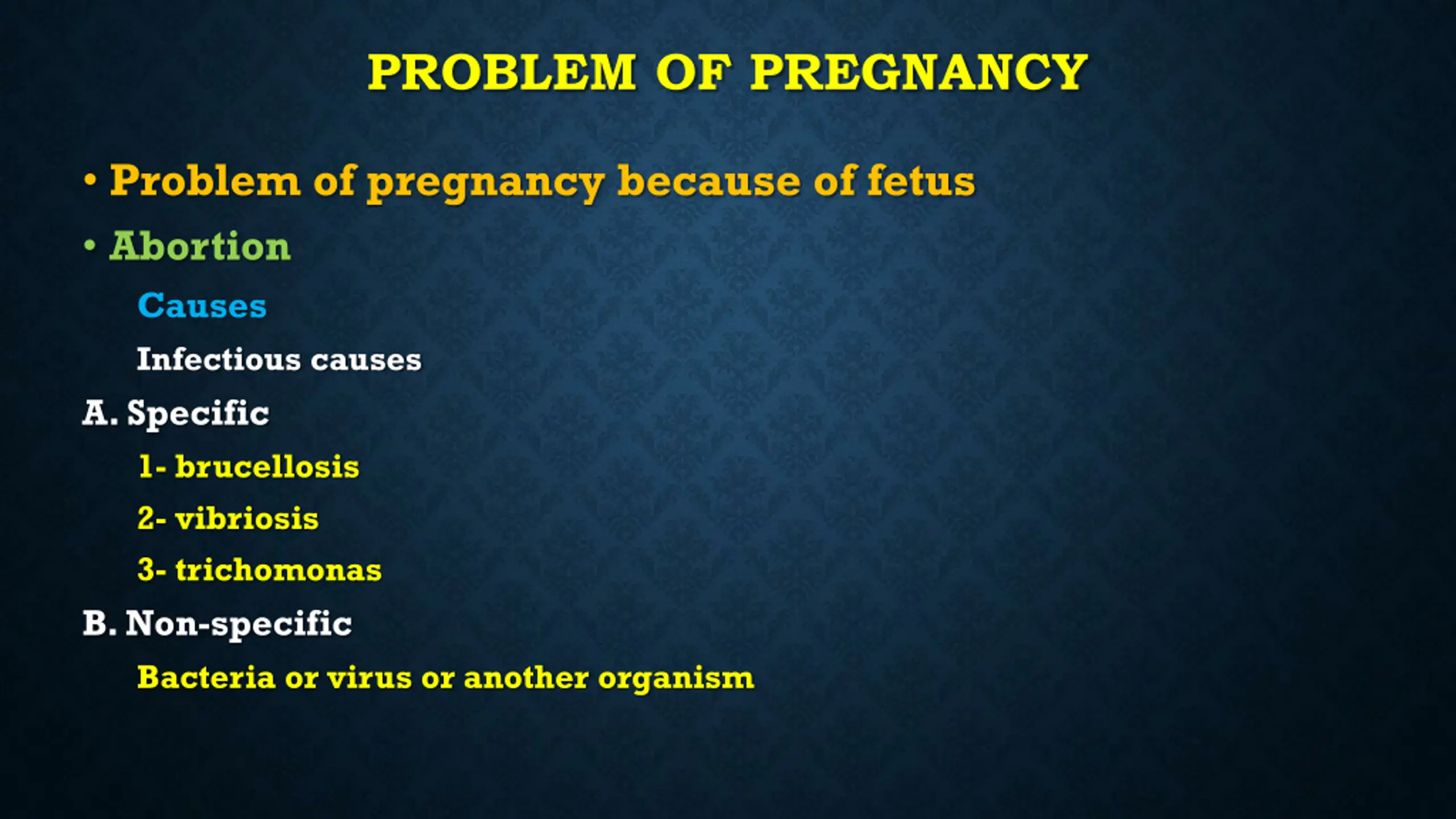 PROBLEM OF PREGNANCY

• Problem of pregnancy because of fetus

• Abortion

Causes

Infectious causes

A. Specific

1- brucellosis

2- vibriosis

3- trichomonas

B. Non-specific

Bacteria or virus or another organism